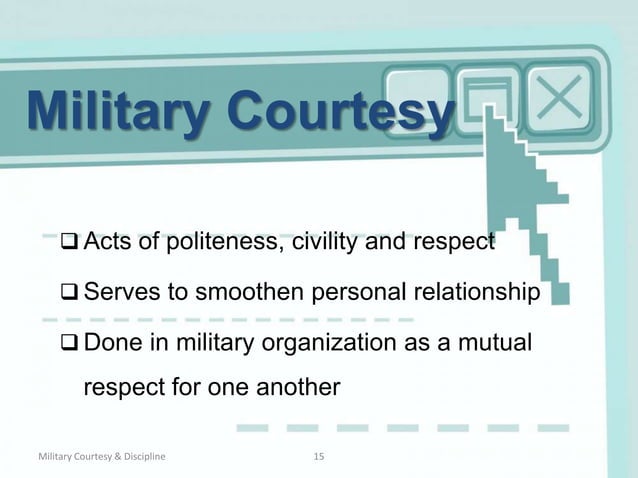 Military Courtesy

❑ Acts of politeness, civility and respect

❑ Serves to smoothen personal relationship

❑ Done in military organization as a mutual respect for one another

Military Courtesy & Discipline 15